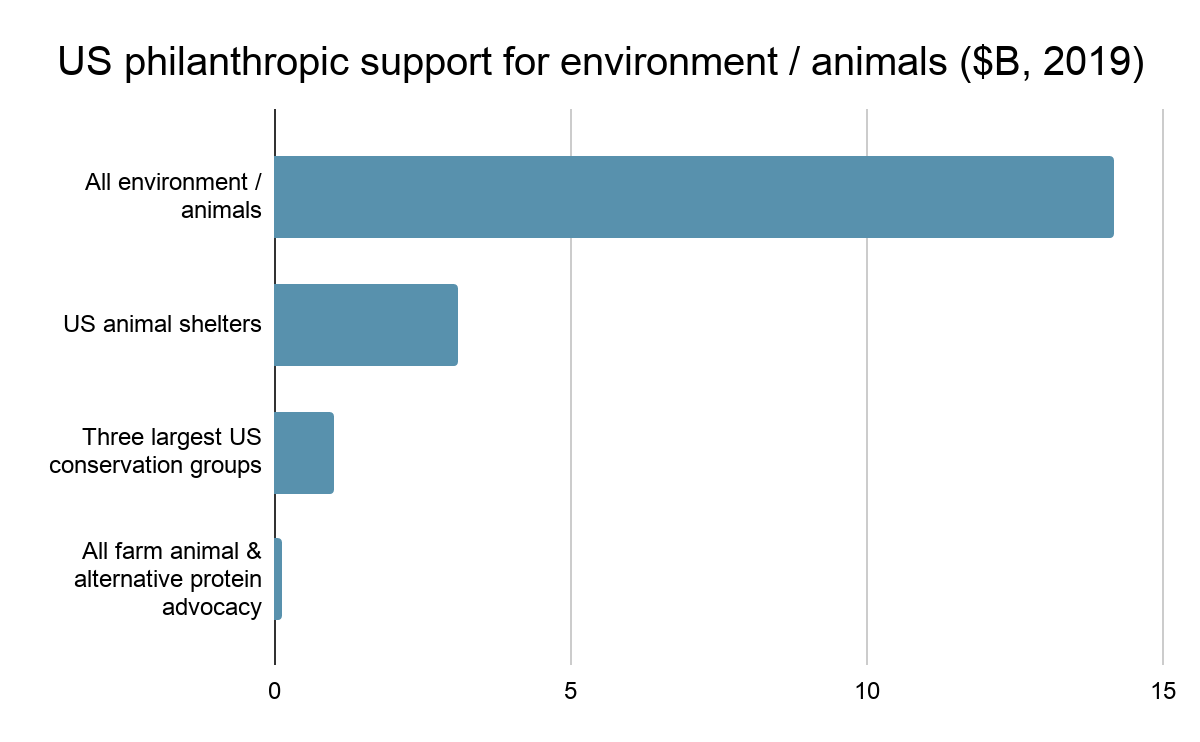 US philanthropic support for environment / animals (\$B, 2019)

All environment / animals

US animal shelters

Three largest US conservation groups

All farm animal & alternative protein advocacy

0
5
10
15